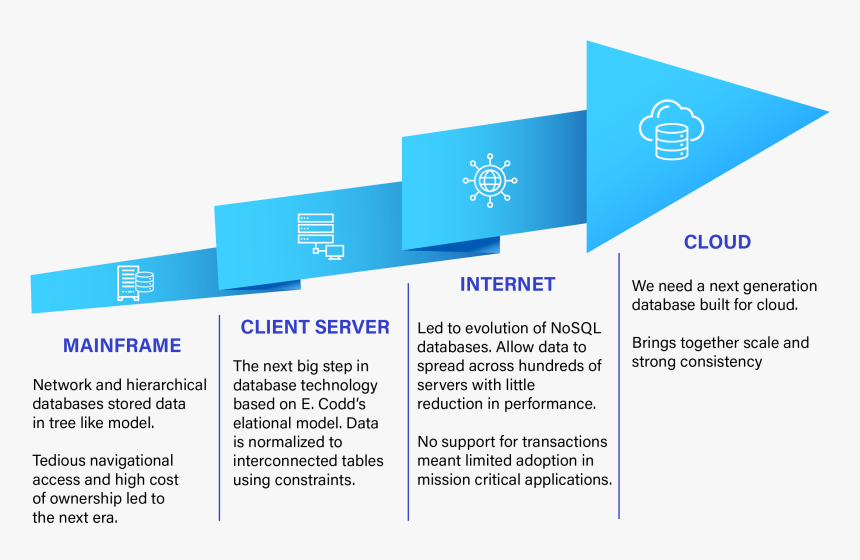 MAINFRAME

Network and hierarchical databases stored data in tree like model.

Tedious navigational access and high cost of ownership led to the next era.

CLIENT SERVER

The next big step in database technology based on E. Codd's elational model. Data is normalized to interconnected tables using constraints.

INTERNET

Led to evolution of NoSQL databases. Allow data to spread across hundreds of servers with little reduction in performance.

No support for transactions meant limited adoption in mission critical applications.

CLOUD

We need a next generation database built for cloud.

Brings together scale and strong consistency